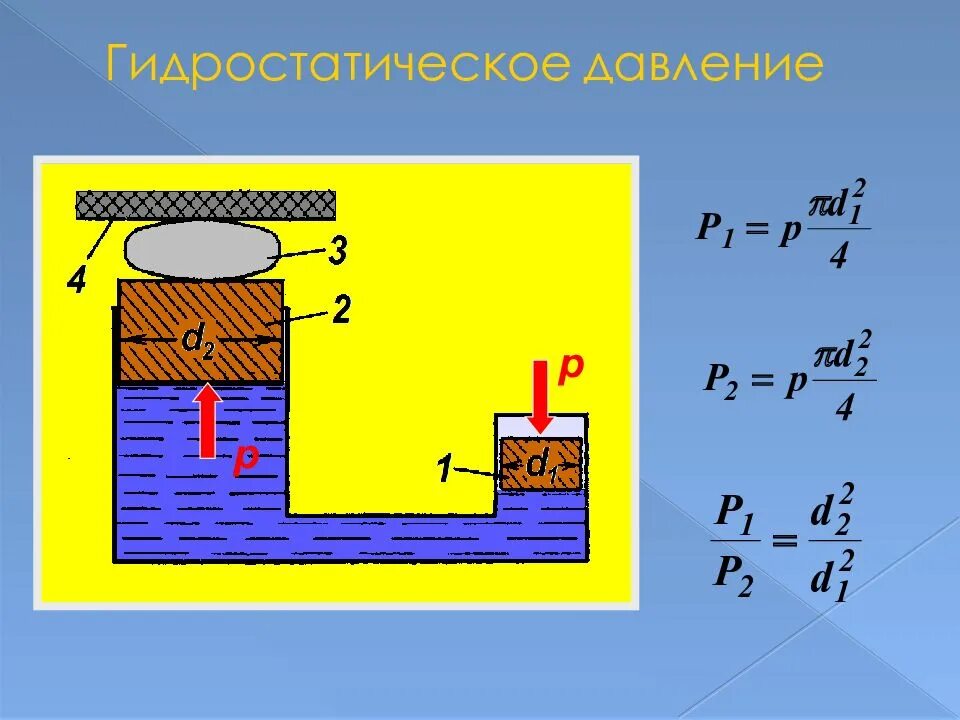 Гидростатическое давление

4
3
2
$d_2$
p
p
1
$d_1$

$P_1 = p\frac{\pi d_1^2}{4}$

$P_2 = p\frac{\pi d_2^2}{4}$

$\frac{P_1}{P_2} = \frac{d_2^2}{d_1^2}$